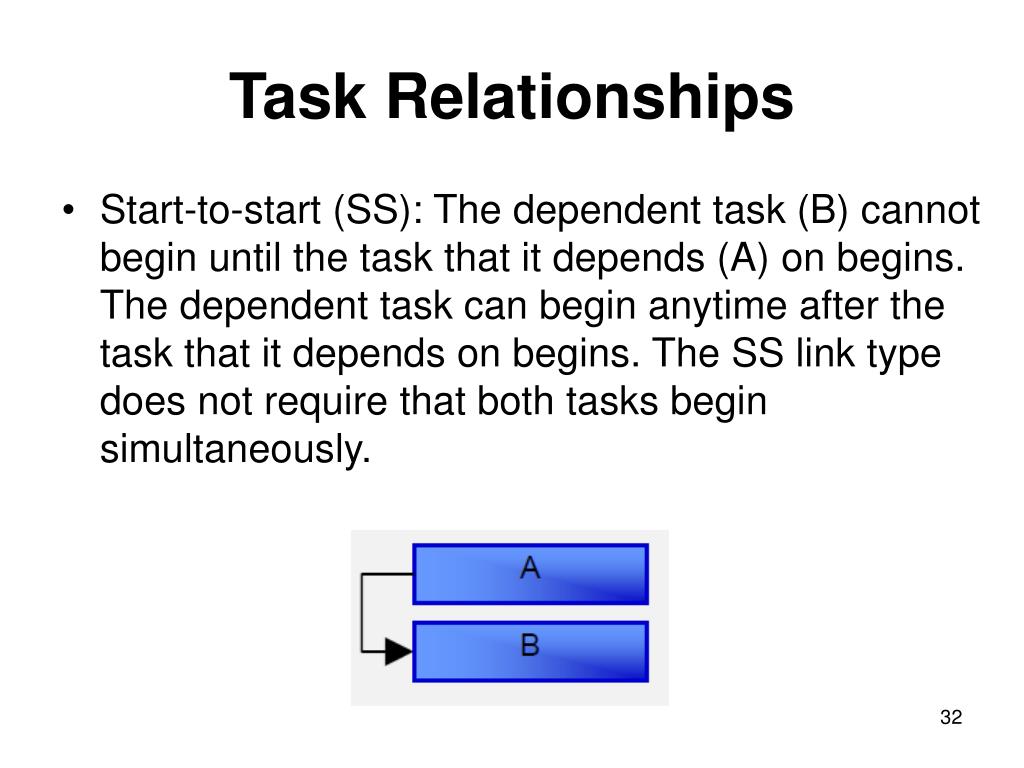 Task Relationships

• Start-to-start (SS): The dependent task (B) cannot begin until the task that it depends (A) on begins. The dependent task can begin anytime after the task that it depends on begins. The SS link type does not require that both tasks begin simultaneously.

A

B

32